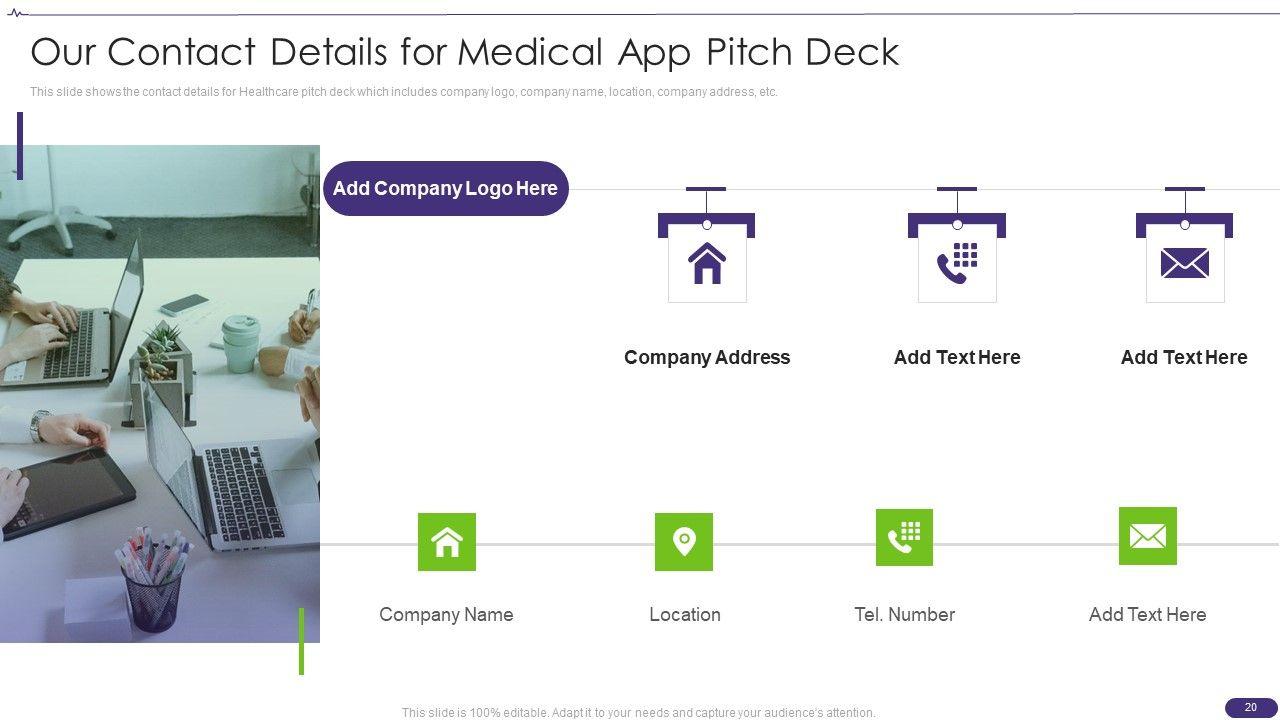 Our Contact Details for Medical App Pitch Deck

This slide shows the contact details for Healthcare pitch deck which includes company logo, company name, location, company address, etc.

Add Company Logo Here

Company Address

Add Text Here

Add Text Here

Company Name

Location

Tel. Number

Add Text Here

This slide is 100% editable. Adapt it to your needs and capture your audience's attention.

20